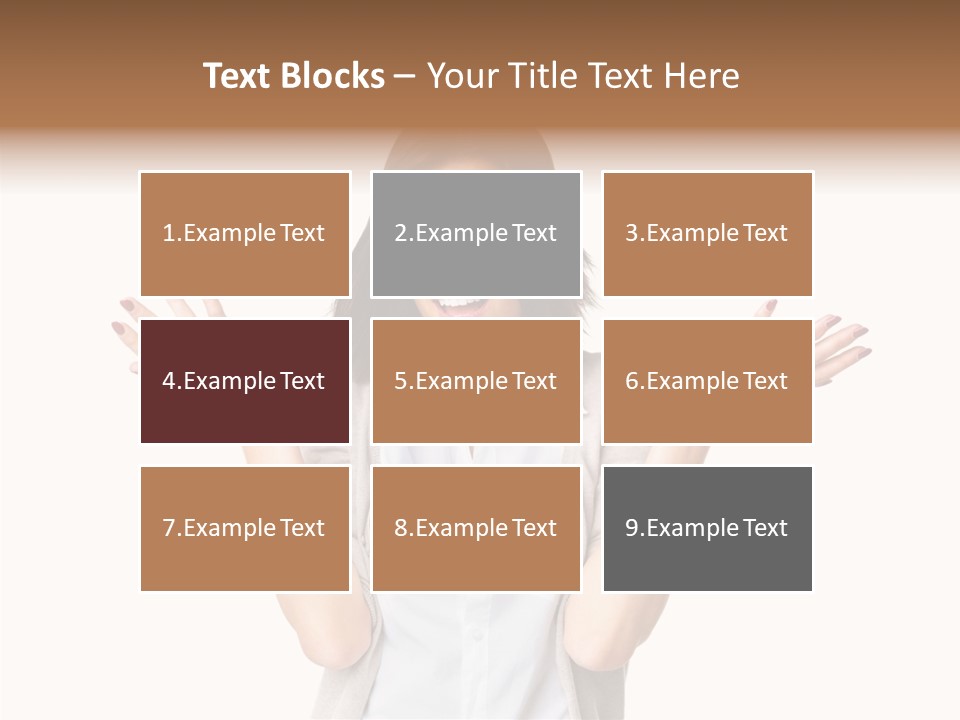 Text Blocks – Your Title Text Here

1.Example Text

2.Example Text

3.Example Text

4.Example Text

5.Example Text

6.Example Text

7.Example Text

8.Example Text

9.Example Text